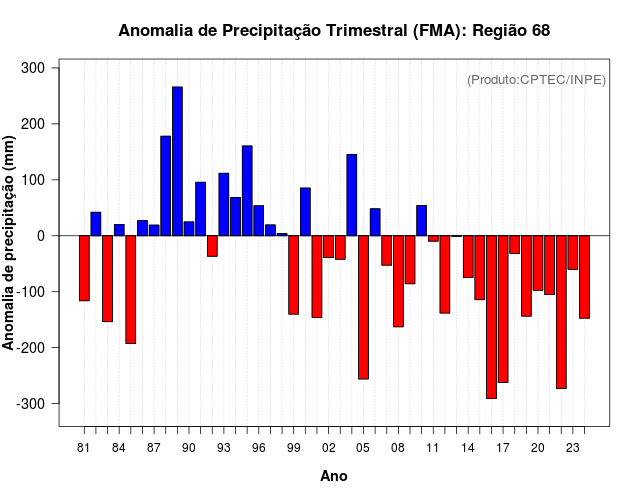 Anomalia de Precipitação Trimestral (FMA): Região 68

(Produto:CPTEC/INPE)

Anomalia de precipitação (mm)

300
200
100
0
-100
-200
-300

81 84 87 90 93 96 99 02 05 08 11 14 17 20 23

Ano